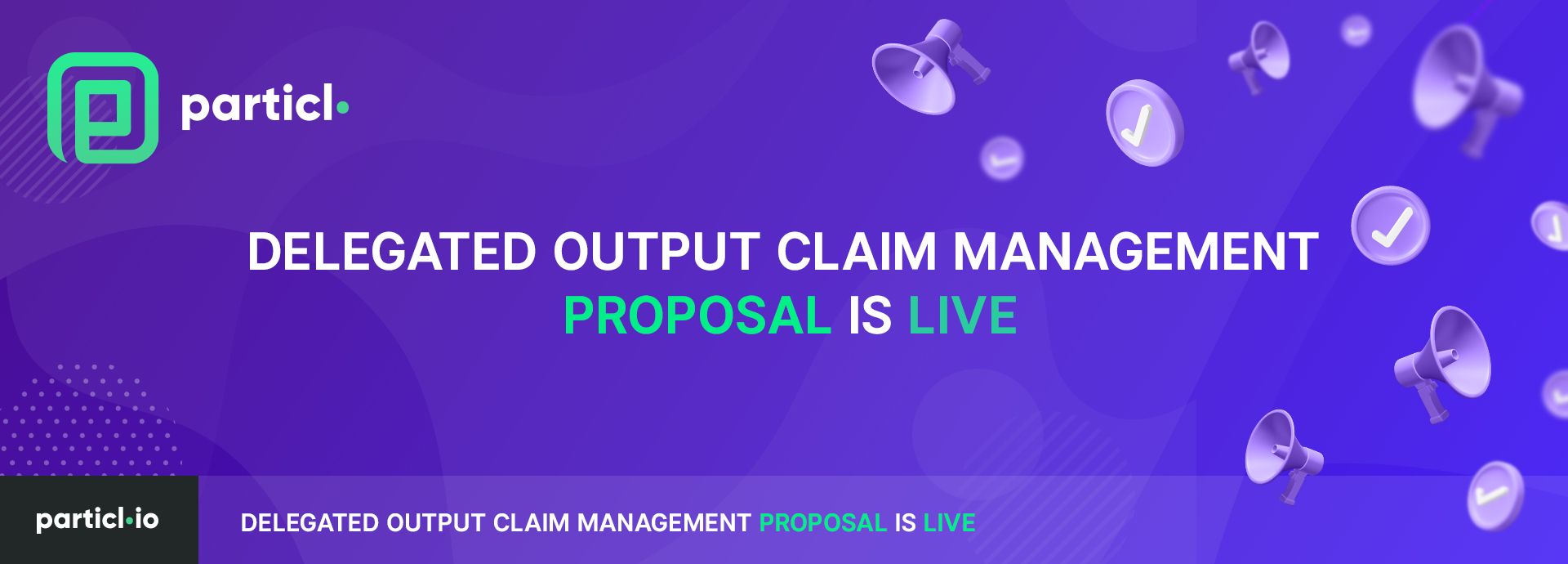 particl

DELEGATED OUTPUT CLAIM MANAGEMENT PROPOSAL IS LIVE

particl.io

DELEGATED OUTPUT CLAIM MANAGEMENT PROPOSAL IS LIVE